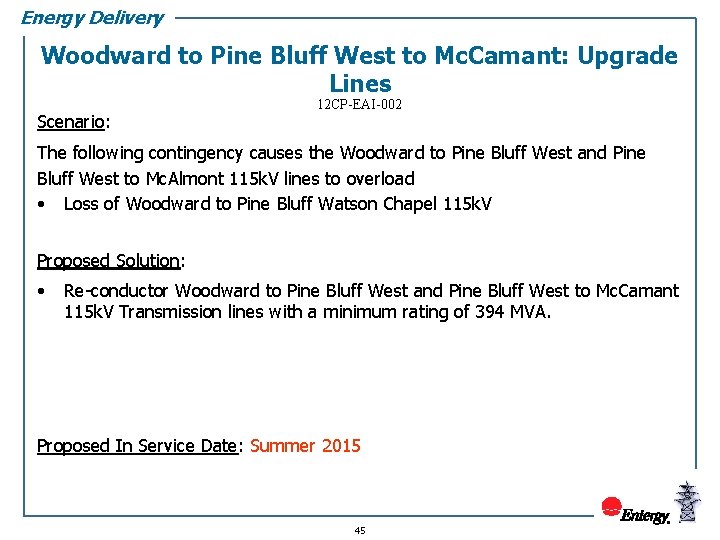 Energy Delivery

Woodward to Pine Bluff West to McCamant: Upgrade Lines

12CP-EAI-002

Scenario:

The following contingency causes the Woodward to Pine Bluff West and Pine Bluff West to McAlmont 115kV lines to overload

• Loss of Woodward to Pine Bluff Watson Chapel 115kV

Proposed Solution:

• Re-conductor Woodward to Pine Bluff West and Pine Bluff West to McCamant 115kV Transmission lines with a minimum rating of 394 MVA.

Proposed In Service Date: Summer 2015

Entergy.

45